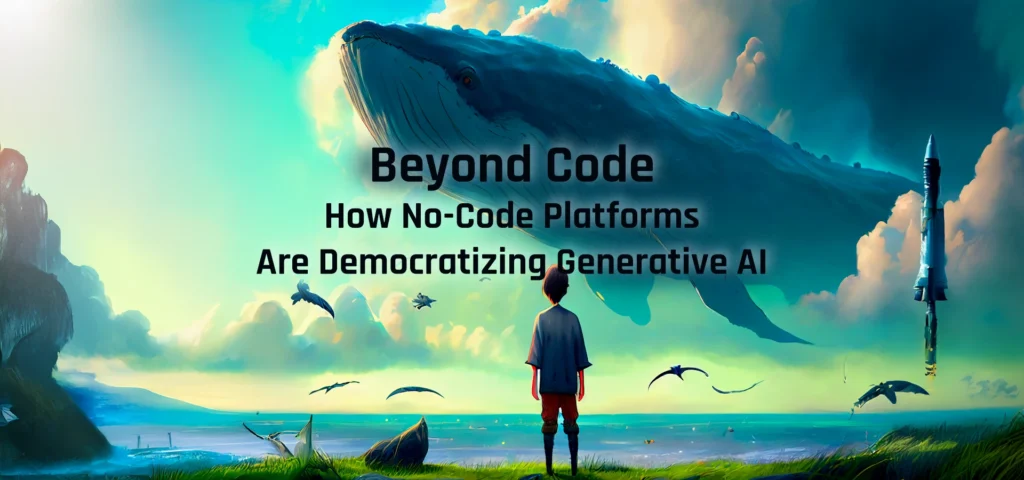 Beyond Code
How No-Code Platforms
Are Democratizing Generative AI